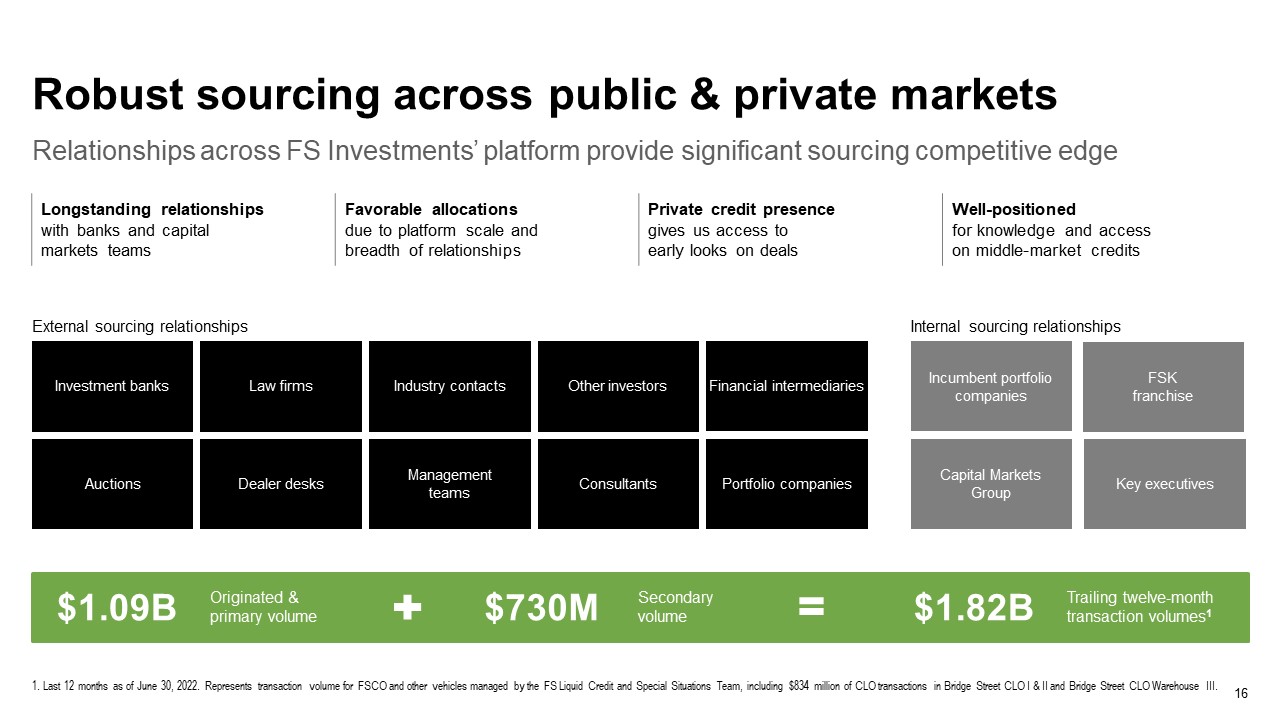 Robust sourcing across public & private markets

Relationships across FS Investments' platform provide significant sourcing competitive edge

Longstanding relationships with banks and capital markets teams

Favorable allocations due to platform scale and breadth of relationships

Private credit presence gives us access to early looks on deals

Well-positioned for knowledge and access on middle-market credits

External sourcing relationships

Investment banks

Law firms

Industry contacts

Other investors

Financial intermediaries

Auctions

Dealer desks

Management teams

Consultants

Portfolio companies

Internal sourcing relationships

Incumbent portfolio companies

FSK franchise

Capital Markets Group

Key executives

$1.09B Originated & primary volume + $730M Secondary volume = $1.82B Trailing twelve-month transaction volumes$^{1}$

1. Last 12 months as of June 30, 2022. Represents transaction volume for FSCO and other vehicles managed by the FS Liquid Credit and Special Situations Team, including $834 million of CLO transactions in Bridge Street CLO I & II and Bridge Street CLO Warehouse III.

16